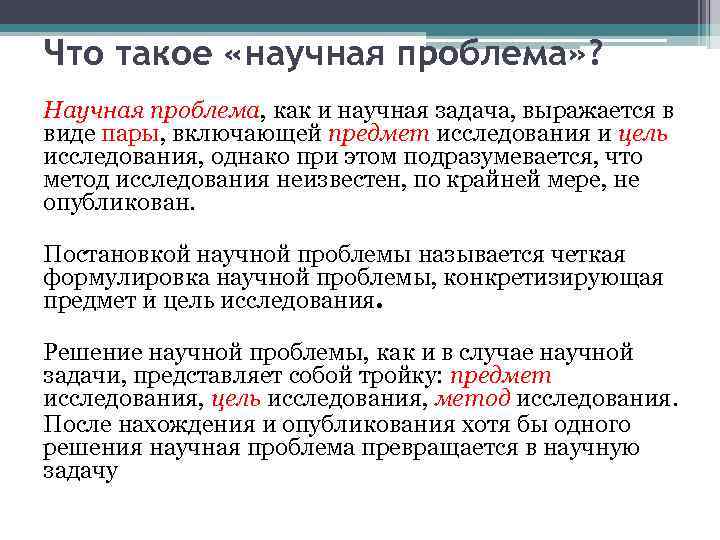 Что такое «научная проблема»?

Научная проблема, как и научная задача, выражается в виде пары, включающей предмет исследования и цель исследования, однако при этом подразумевается, что метод исследования неизвестен, по крайней мере, не опубликован.

Постановкой научной проблемы называется четкая формулировка научной проблемы, конкретизирующая предмет и цель исследования.

Решение научной проблемы, как и в случае научной задачи, представляет собой тройку: предмет исследования, цель исследования, метод исследования.
После нахождения и опубликования хотя бы одного решения научная проблема превращается в научную задачу